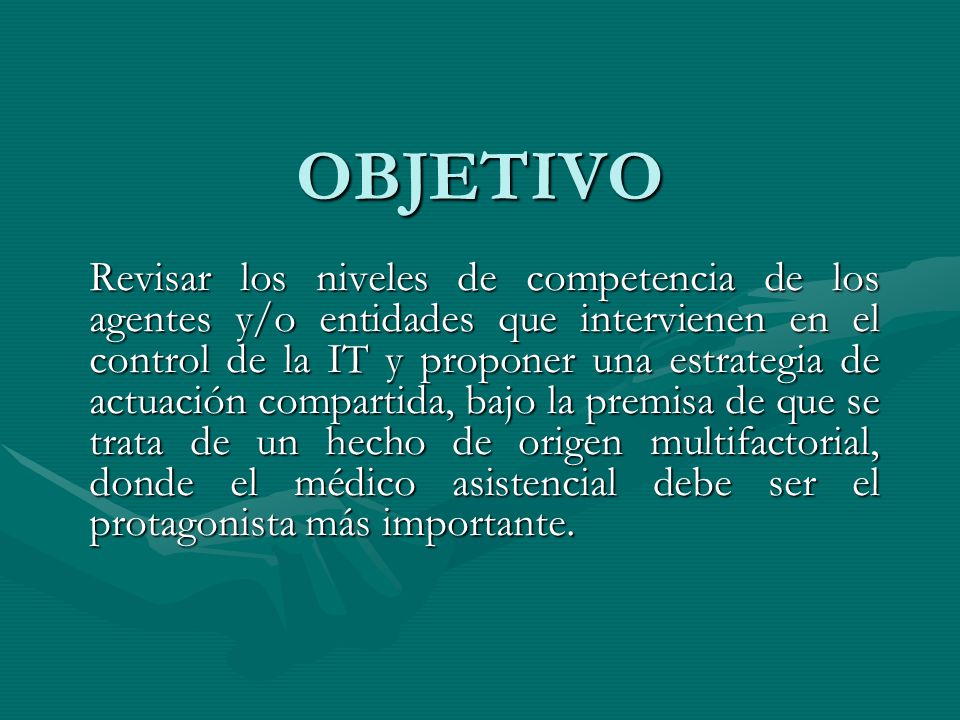 OBJETIVO

Revisar los niveles de competencia de los agentes y/o entidades que intervienen en el control de la IT y proponer una estrategia de actuación compartida, bajo la premisa de que se trata de un hecho de origen multifactorial, donde el médico asistencial debe ser el protagonista más importante.